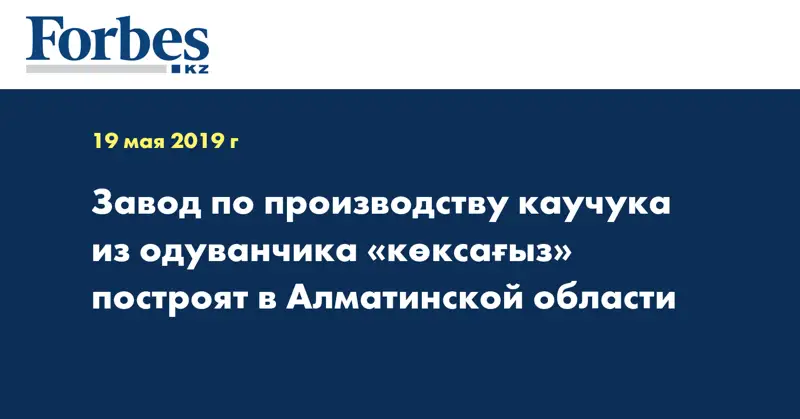 Forbes
KZ

19 мая 2019 г

Завод по производству каучука из одуванчика «көксағыз» построят в Алматинской области